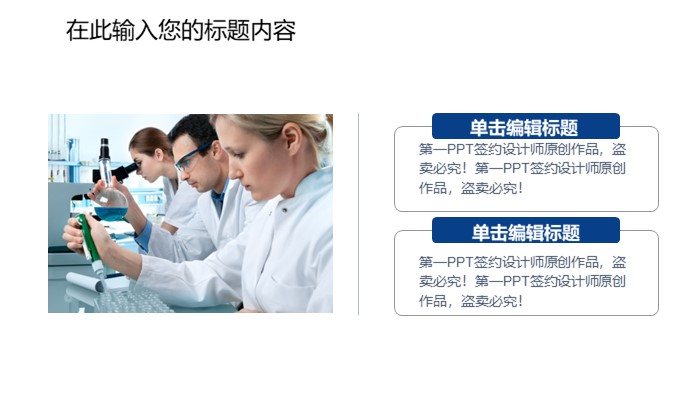 在此输入您的标题内容

单击编辑标题

第一PPT签约设计师原创作品，盗卖必究！第一PPT签约设计师原创作品，盗卖必究！

单击编辑标题

第一PPT签约设计师原创作品，盗卖必究！第一PPT签约设计师原创作品，盗卖必究！